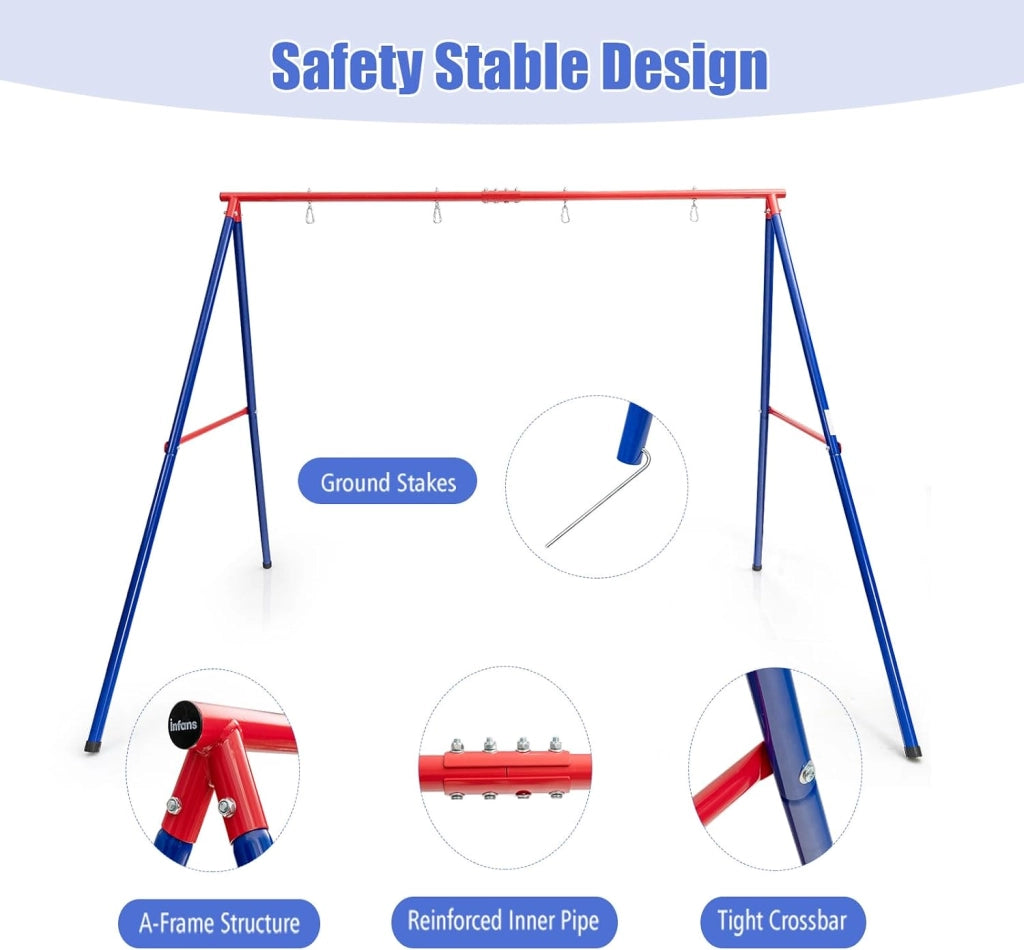 Safety Stable Design

Ground Stakes

infans

A-Frame Structure

Reinforced Inner Pipe

Tight Crossbar